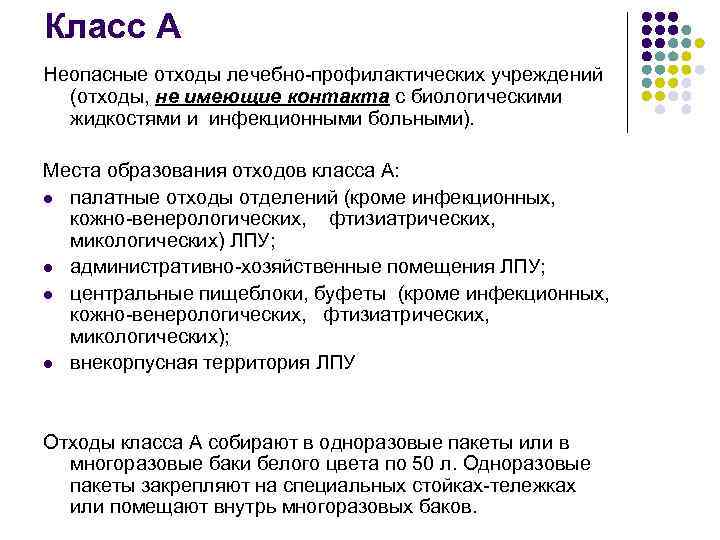 Класс А

Неопасные отходы лечебно-профилактических учреждений (отходы, не имеющие контакта с биологическими жидкостями и инфекционными больными).

Места образования отходов класса А:
- палатные отходы отделений (кроме инфекционных, кожно-венерологических, фтизиатрических, микологических) ЛПУ;
- административно-хозяйственные помещения ЛПУ;
- центральные пищеблоки, буфеты (кроме инфекционных, кожно-венерологических, фтизиатрических, микологических);
- внекорпусная территория ЛПУ

Отходы класса А собирают в одноразовые пакеты или в многоразовые баки белого цвета по 50 л. Одноразовые пакеты закрепляют на специальных стойках-тележках или помещают внутрь многоразовых баков.